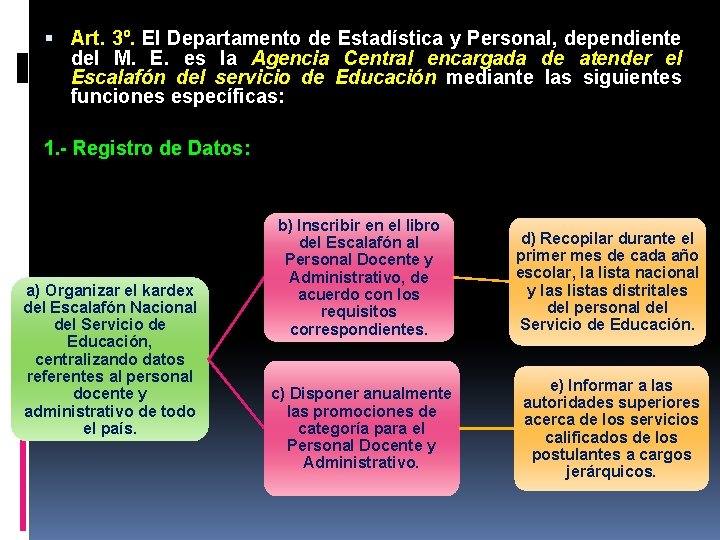 Art. 3º. El Departamento de Estadística y Personal, dependiente del M. E. es la Agencia Central encargada de atender el Escalafón del servicio de Educación mediante las siguientes funciones específicas:

1.- Registro de Datos:

a) Organizar el kardex del Escalafón Nacional del Servicio de Educación, centralizando datos referentes al personal docente y administrativo de todo el país.

b) Inscribir en el libro del Escalafón al Personal Docente y Administrativo, de acuerdo con los requisitos correspondientes.

c) Disponer anualmente las promociones de categoría para el Personal Docente y Administrativo.

d) Recopilar durante el primer mes de cada año escolar, la lista nacional y las listas distritales del personal del Servicio de Educación.

e) Informar a las autoridades superiores acerca de los servicios calificados de los postulantes a cargos jerárquicos.